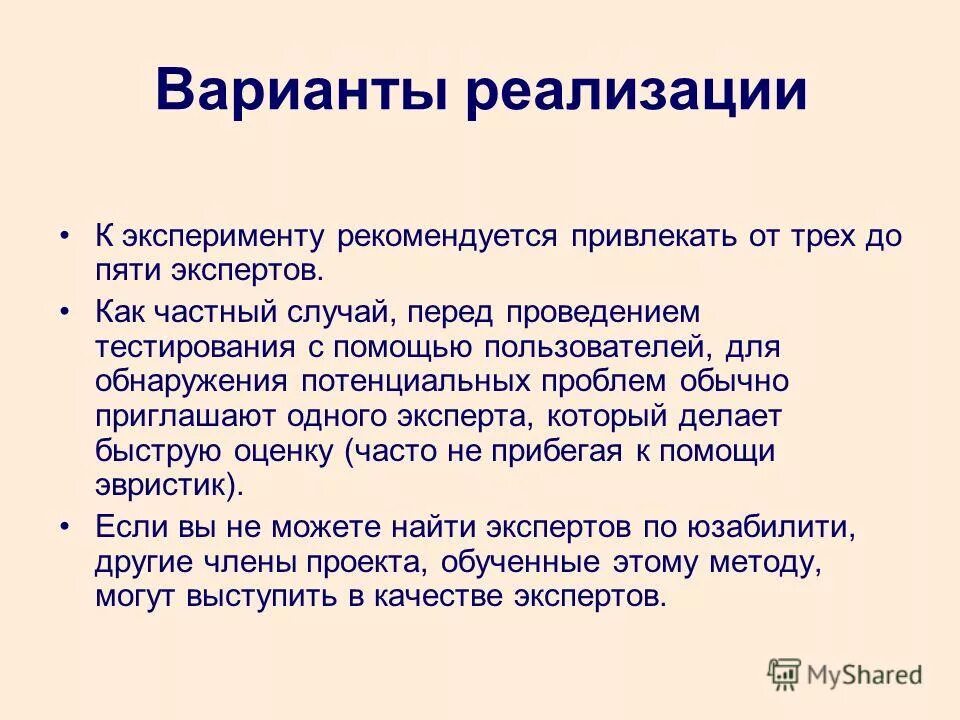 Варианты реализации

• К эксперименту рекомендуется привлекать от трех до пяти экспертов.

• Как частный случай, перед проведением тестирования с помощью пользователей, для обнаружения потенциальных проблем обычно приглашают одного эксперта, который делает быструю оценку (часто не прибегая к помощи эвристик).

• Если вы не можете найти экспертов по юзабилити, другие члены проекта, обученные этому методу, могут выступить в качестве экспертов.

MyShared